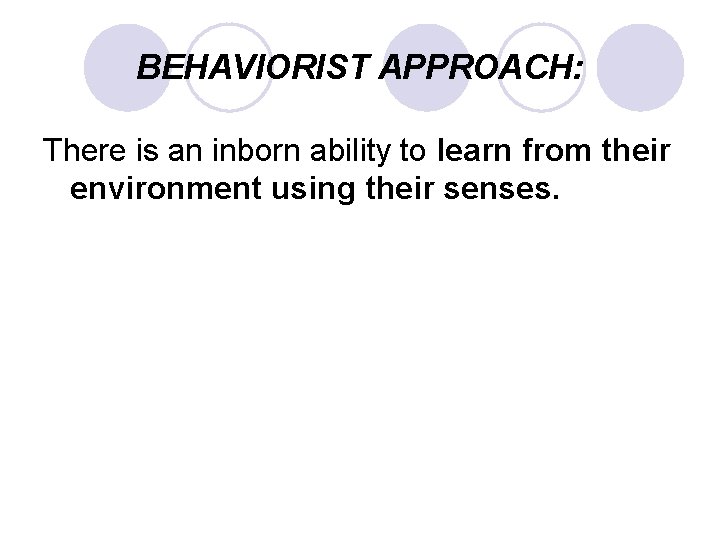 BEHAVIORIST APPROACH:

There is an inborn ability to learn from their environment using their senses.